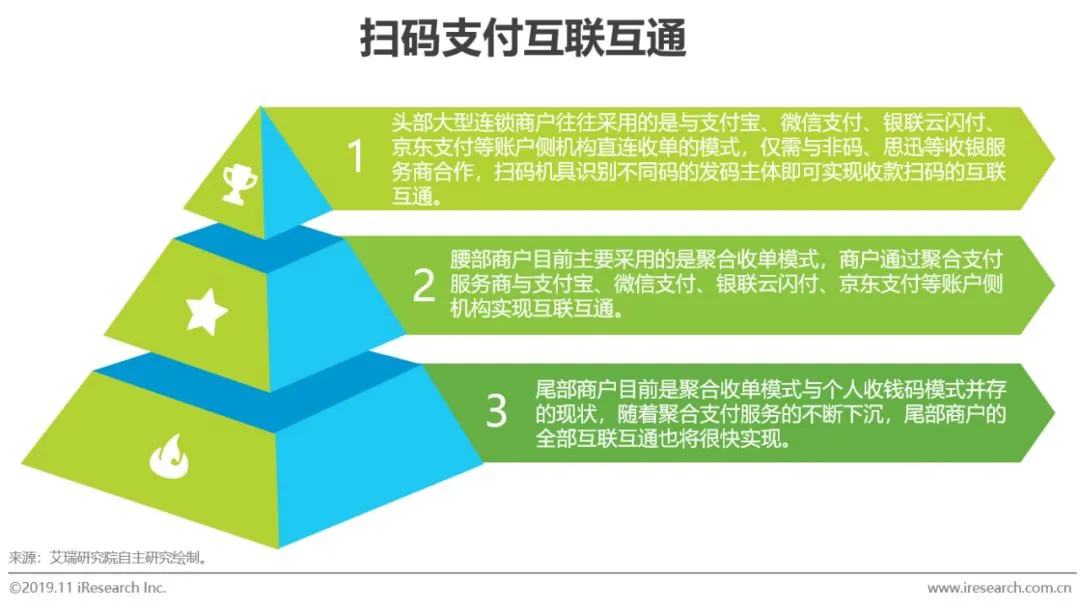 扫码支付互联互通

1
头部大型连锁商户往往采用的是与支付宝、微信支付、银联云闪付、京东支付等账户侧机构直连收单的模式，仅需与非码、思迅等收银服务商合作，扫码机具识别不同码的发码主体即可实现收款扫码的互联互通。

2
腰部商户目前主要采用的是聚合收单模式，商户通过聚合支付服务商与支付宝、微信支付、银联云闪付、京东支付等账户侧机构实现互联互通。

3
尾部商户目前是聚合收单模式与个人收钱码模式并存的现状，随着聚合支付服务的不断下沉，尾部商户的全部互联互通也将很快实现。

来源：艾瑞研究院自主研究绘制。

©2019.11 iResearch Inc.
www.iresearch.com.cn